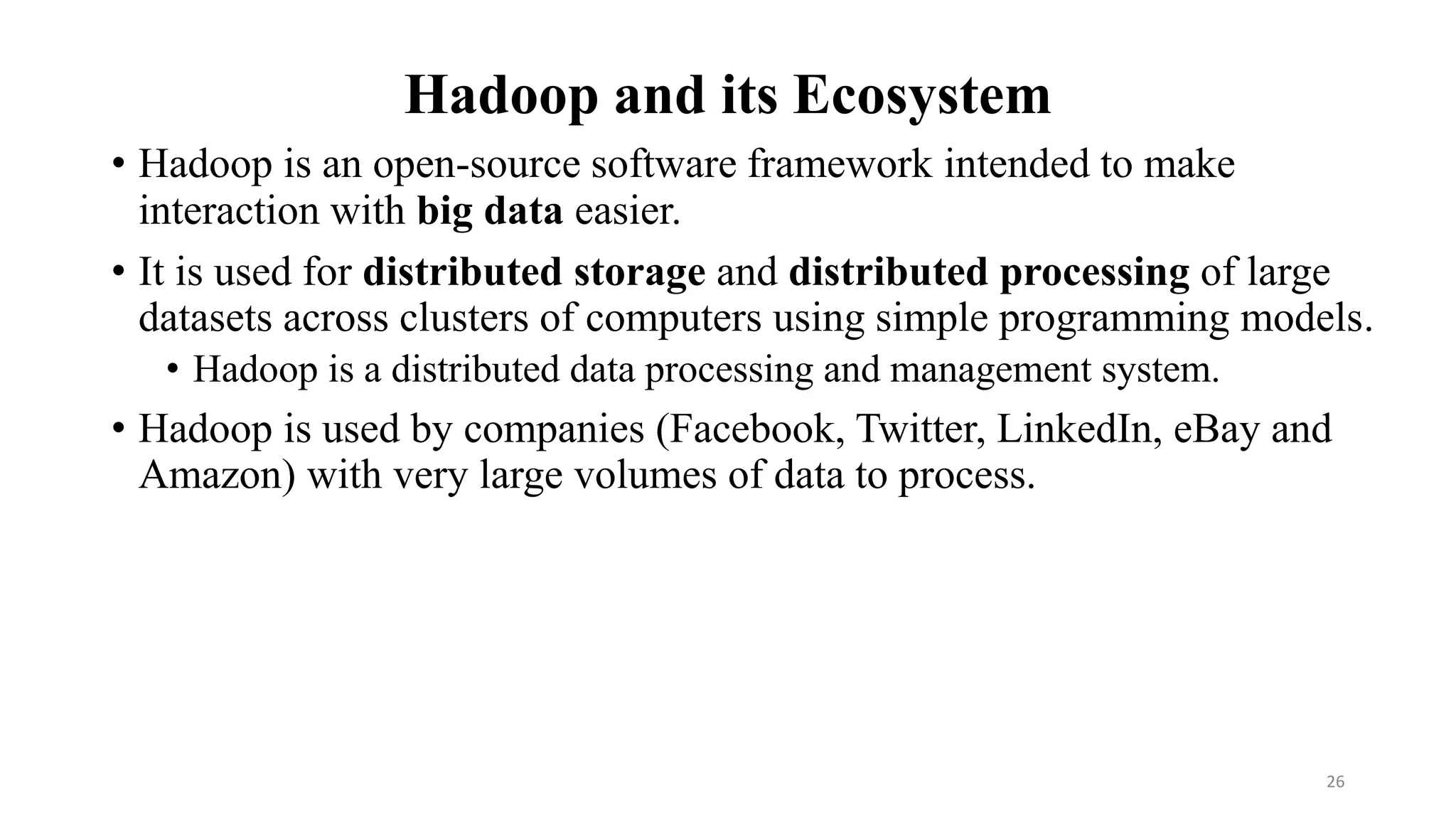 Hadoop and its Ecosystem

• Hadoop is an open-source software framework intended to make interaction with big data easier.

• It is used for distributed storage and distributed processing of large datasets across clusters of computers using simple programming models.
  • Hadoop is a distributed data processing and management system.

• Hadoop is used by companies (Facebook, Twitter, LinkedIn, eBay and Amazon) with very large volumes of data to process.

26